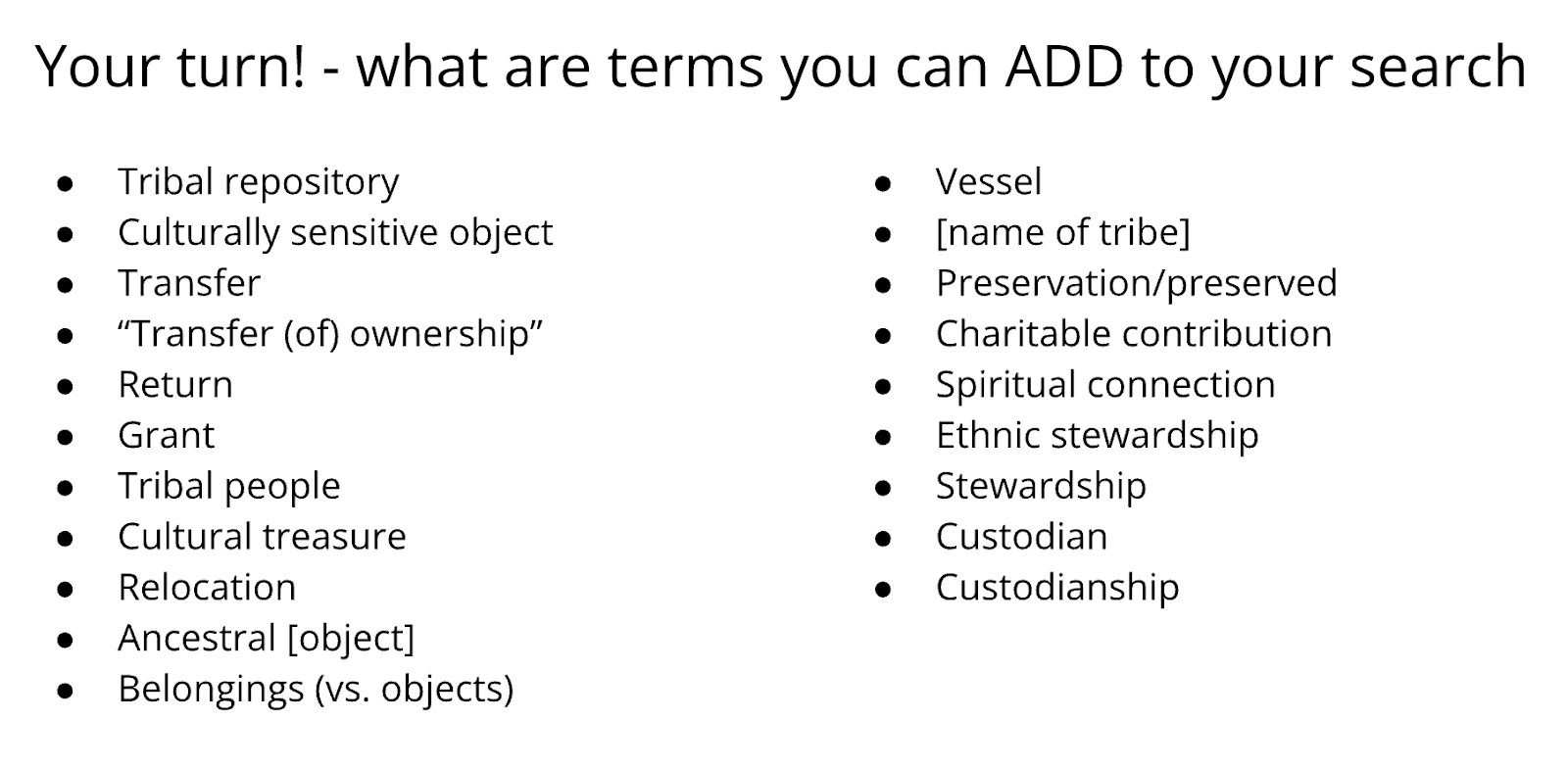 Your turn! - what are terms you can ADD to your search

- Tribal repository
- Culturally sensitive object
- Transfer
- “Transfer (of) ownership”
- Return
- Grant
- Tribal people
- Cultural treasure
- Relocation
- Ancestral [object]
- Belongings (vs. objects)

- Vessel
- [name of tribe]
- Preservation/preserved
- Charitable contribution
- Spiritual connection
- Ethnic stewardship
- Stewardship
- Custodian
- Custodianship